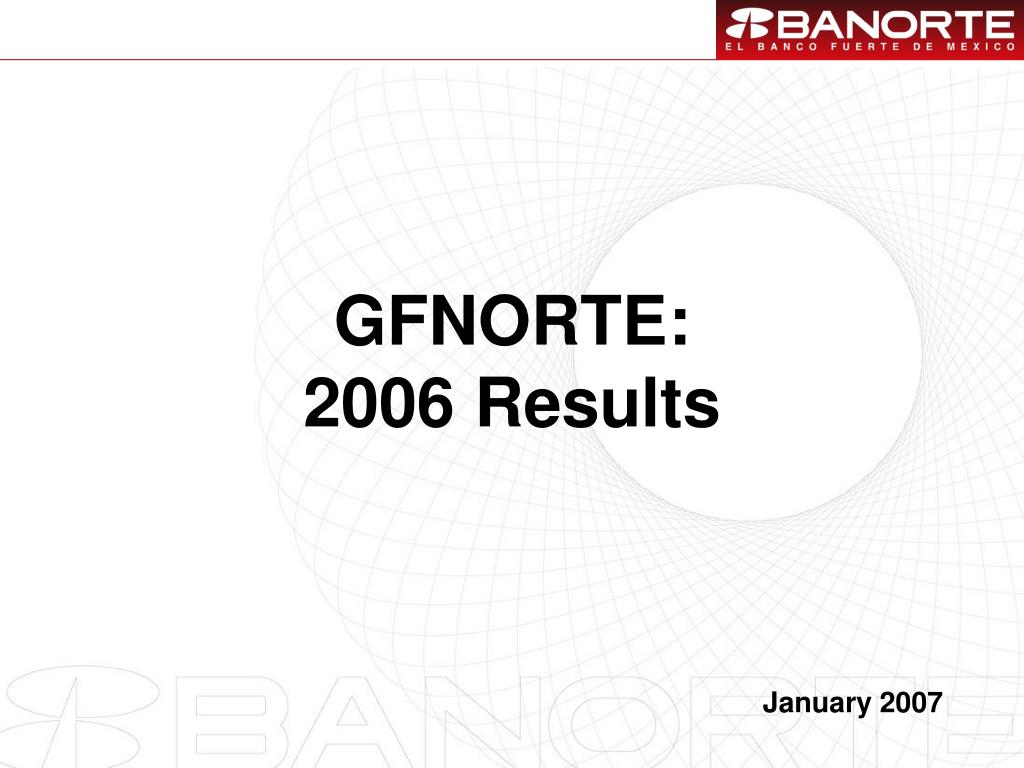 BANORTE
EL BANCO FUERTE DE MEXICO

GFNORTE:
2006 Results

January 2007

BANORTE